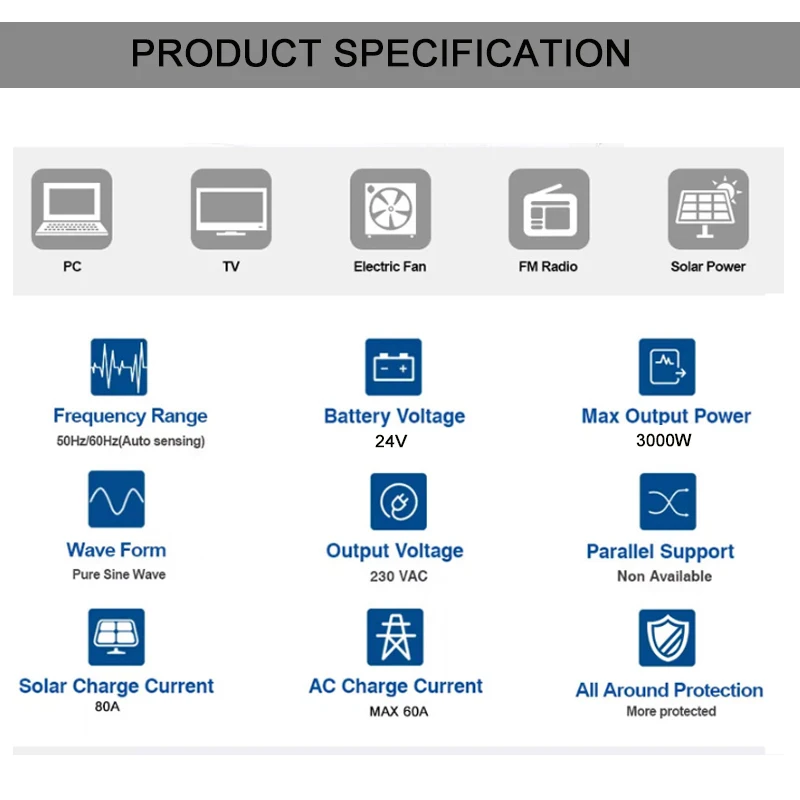 PRODUCT SPECIFICATION

PC

TV

Electric Fan

FM Radio

Solar Power

Frequency Range
50Hz/60Hz(Auto sensing)

Battery Voltage
24V

Max Output Power
3000W

Wave Form
Pure Sine Wave

Output Voltage
230 VAC

Parallel Support
Non Available

Solar Charge Current
80A

AC Charge Current
MAX 60A

All Around Protection
More protected